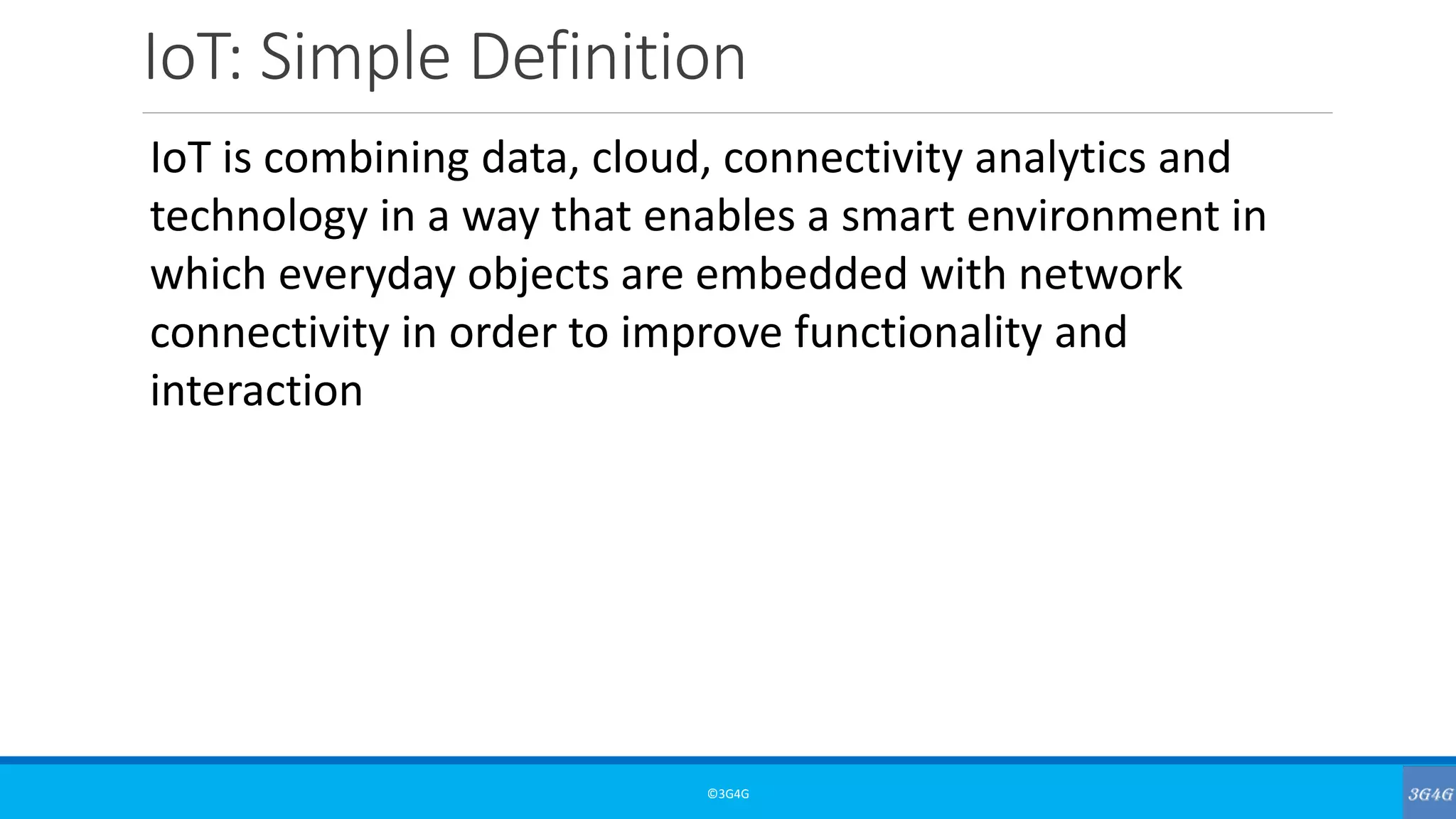 IoT: Simple Definition

IoT is combining data, cloud, connectivity analytics and technology in a way that enables a smart environment in which everyday objects are embedded with network connectivity in order to improve functionality and interaction

©3G4G

3G4G